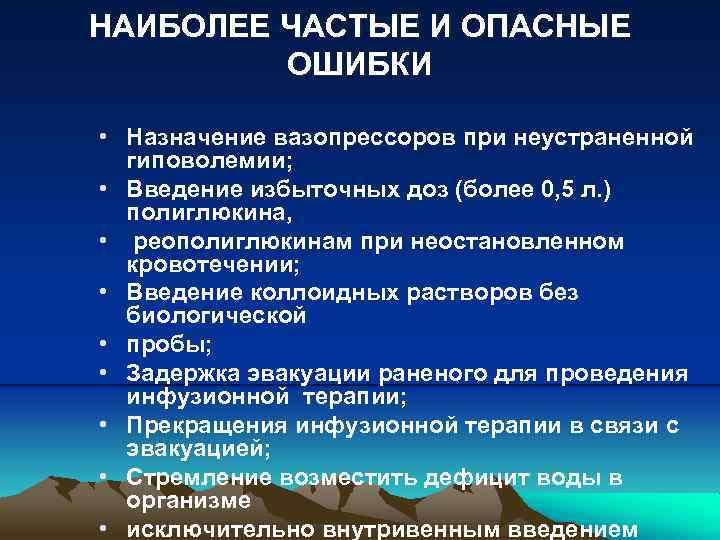 НАИБОЛЕЕ ЧАСТЫЕ И ОПАСНЫЕ ОШИБКИ

• Назначение вазопрессоров при неустраненной гиповолемии;
• Введение избыточных доз (более 0,5 л.) полиглюкина,
• реополиглюкинам при неостановленном кровотечении;
• Введение коллоидных растворов без биологической
• пробы;
• Задержка эвакуации раненого для проведения инфузионной терапии;
• Прекращения инфузионной терапии в связи с эвакуацией;
• Стремление возместить дефицит воды в организме
• исключительно внутривенным введением